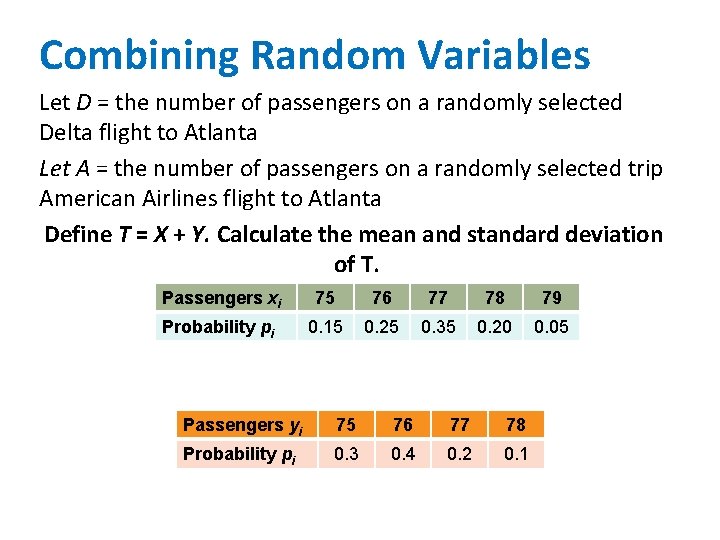 Combining Random Variables

Let $D$ = the number of passengers on a randomly selected Delta flight to Atlanta

Let $A$ = the number of passengers on a randomly selected trip American Airlines flight to Atlanta

Define $T = X + Y$. Calculate the mean and standard deviation of T.

| Passengers $x_i$ | 75 | 76 | 77 | 78 | 79 |
|---|---|---|---|---|---|
| Probability $p_i$ | 0.15 | 0.25 | 0.35 | 0.20 | 0.05 |

| Passengers $y_i$ | 75 | 76 | 77 | 78 |
|---|---|---|---|---|
| Probability $p_i$ | 0.3 | 0.4 | 0.2 | 0.1 |